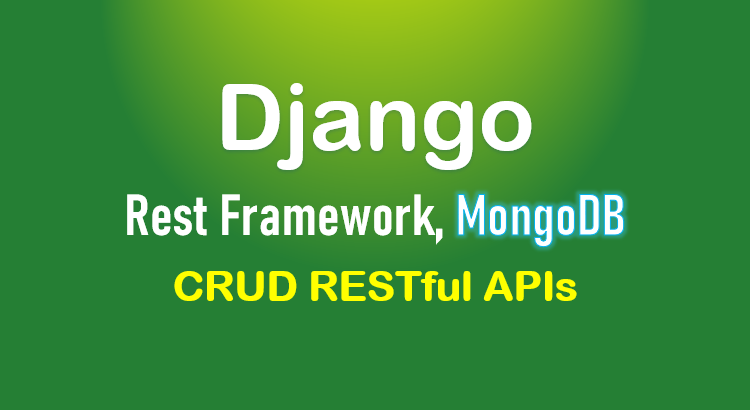 Django
Rest Framework, MongoDB
CRUD RESTful APIs